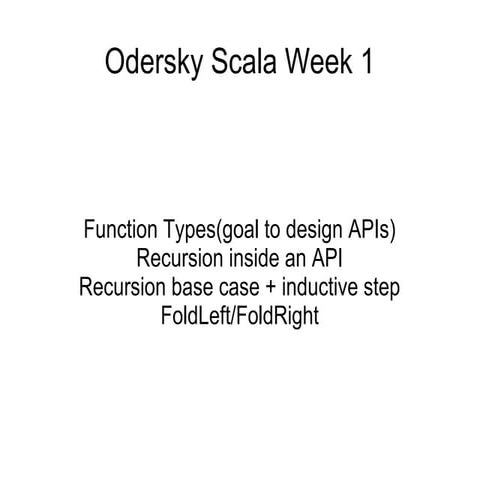 Odersky Scala Week 1

Function Types(goal to design APIs)
Recursion inside an API
Recursion base case + inductive step
FoldLeft/FoldRight